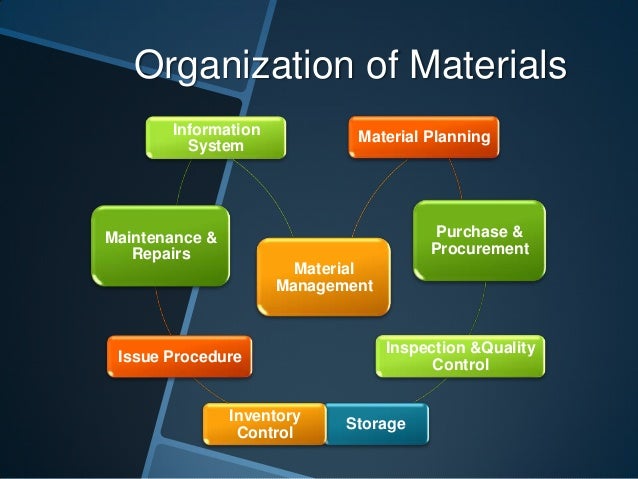 Organization of Materials

Information System

Material Planning

Maintenance & Repairs

Material Management

Purchase & Procurement

Issue Procedure

Inspection &Quality Control

Inventory Control

Storage